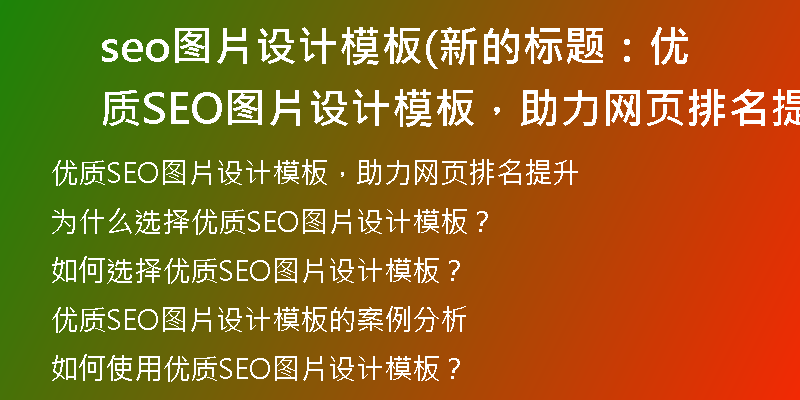 seo图片设计模板(新的标题：优质SEO图片设计模板，助力网页排名提

优质SEO图片设计模板，助力网页排名提升

为什么选择优质SEO图片设计模板？

如何选择优质SEO图片设计模板？

优质SEO图片设计模板的案例分析

如何使用优质SEO图片设计模板？